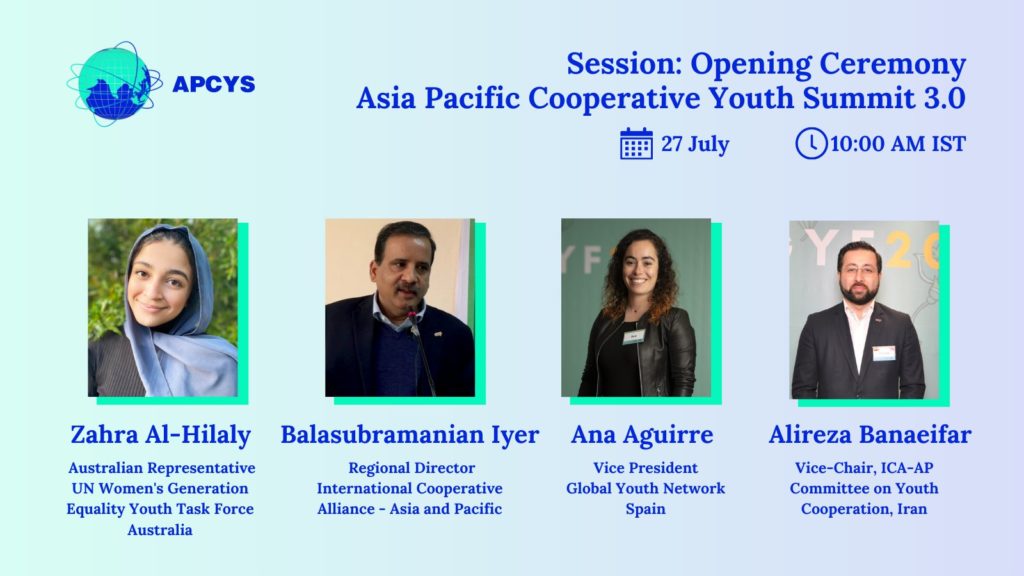 APCYS

Session: Opening Ceremony
Asia Pacific Cooperative Youth Summit 3.0

27 July

10:00 AM IST

Zahra Al-Hilaly
Australian Representative UN Women's Generation Equality Youth Task Force Australia

Balasubramanian Iyer
Regional Director International Cooperative Alliance - Asia and Pacific

Ana Aguirre
Vice President Global Youth Network Spain

Alireza Banaeifar
Vice-Chair, ICA-AP Committee on Youth Cooperation, Iran